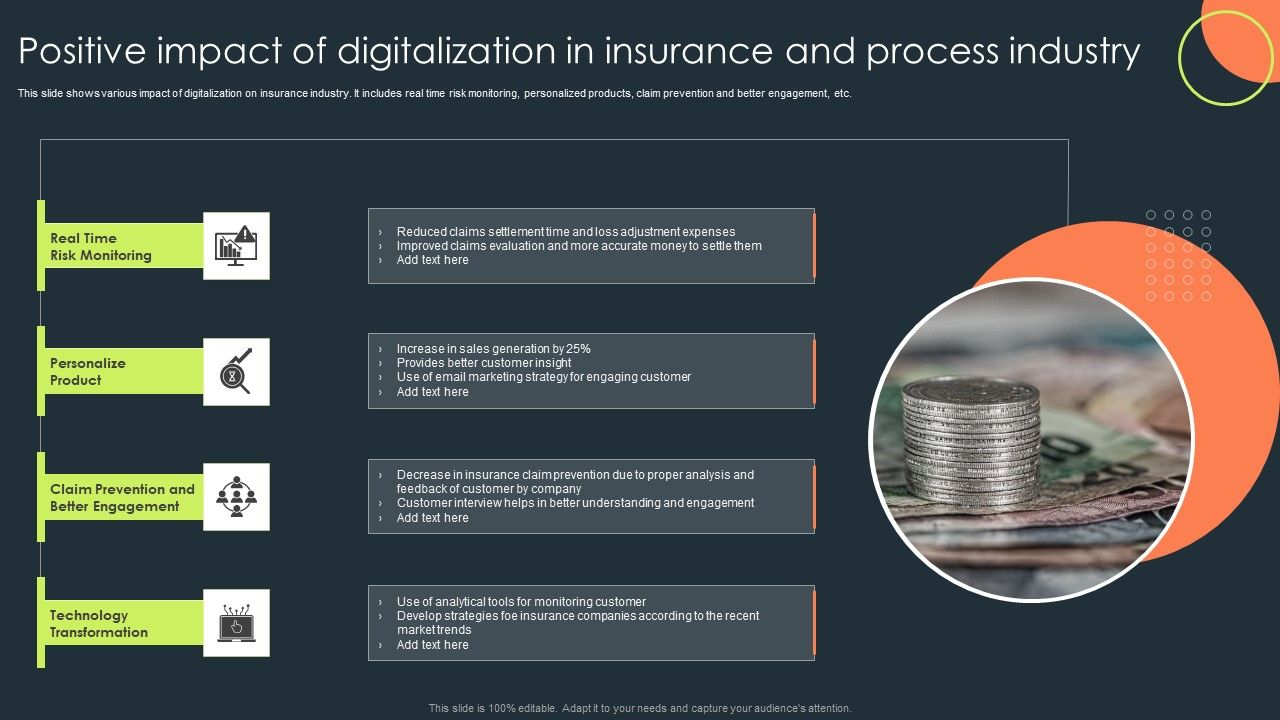 Positive impact of digitalization in insurance and process industry

This slide shows various impact of digitalization on insurance industry. It includes real time risk monitoring, personalized products, claim prevention and better engagement, etc.

Real Time Risk Monitoring

› Reduced claims settlement time and loss adjustment expenses
› Improved claims evaluation and more accurate money to settle them
› Add text here

Personalize Product

› Increase in sales generation by 25%
› Provides better customer insight
› Use of email marketing strategy for engaging customer
› Add text here

Claim Prevention and Better Engagement

› Decrease in insurance claim prevention due to proper analysis and feedback of customer by company
› Customer interview helps in better understanding and engagement
› Add text here

Technology Transformation

› Use of analytical tools for monitoring customer
› Develop strategies foe insurance companies according to the recent market trends
› Add text here

This slide is 100% editable. Adapt it to your needs and capture your audience's attention.